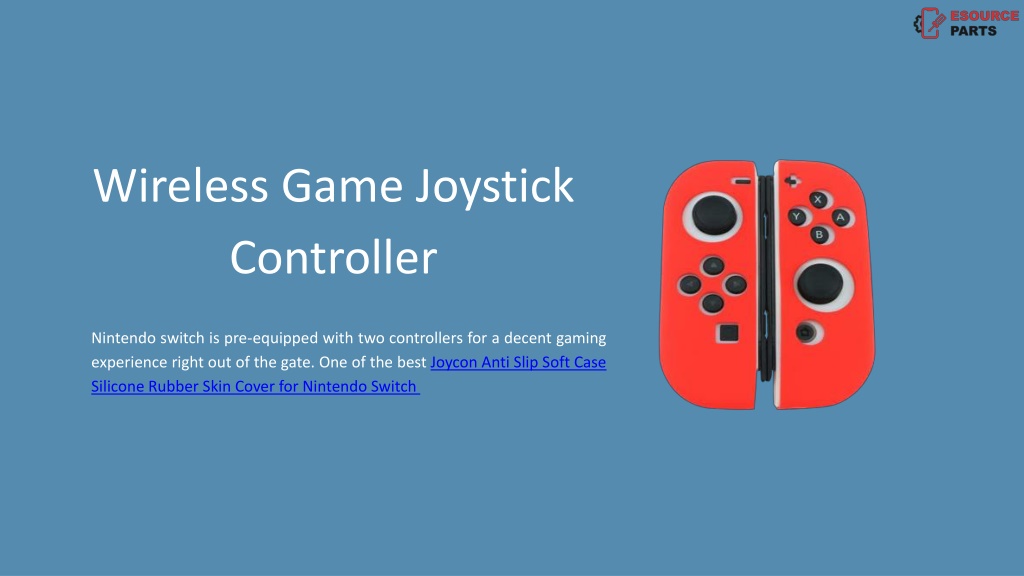 ESOURCE PARTS

Wireless Game Joystick Controller

Nintendo switch is pre-equipped with two controllers for a decent gaming experience right out of the gate. One of the best Joycon Anti Slip Soft Case Silicone Rubber Skin Cover for Nintendo Switch

X
Y
A
B